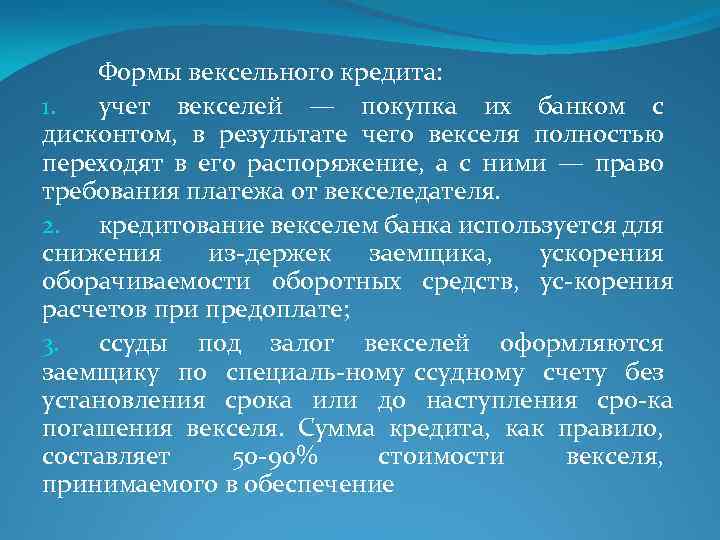 Формы вексельного кредита:

1. учет векселей — покупка их банком с дисконтом, в результате чего векселя полностью переходят в его распоряжение, а с ними — право требования платежа от векселедателя.

2. кредитование векселем банка используется для снижения из-держек заемщика, ускорения оборачиваемости оборотных средств, ус-корения расчетов при предоплате;

3. ссуды под залог векселей оформляются заемщику по специаль-ному ссудному счету без установления срока или до наступления сро-ка погашения векселя. Сумма кредита, как правило, составляет 50-90% стоимости векселя, принимаемого в обеспечение